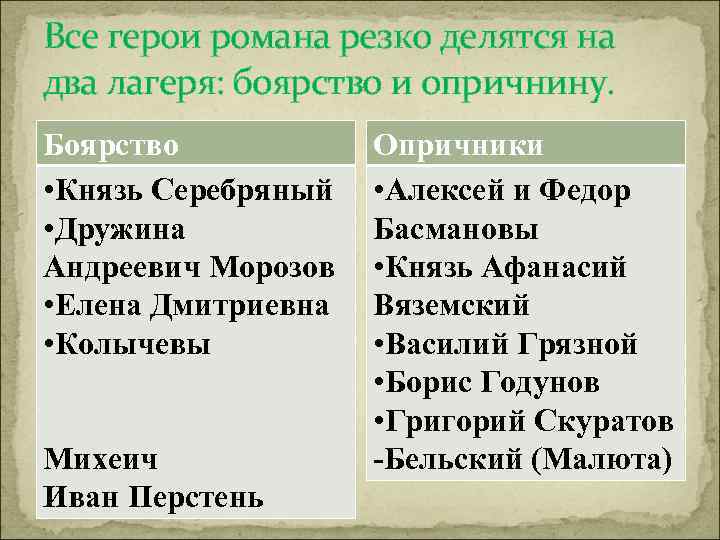 Все герои романа резко делятся на два лагеря: боярство и опричнину.

Боярство

•Князь Серебряный
•Дружина Андреевич Морозов
•Елена Дмитриевна
•Колычевы

Михеич
Иван Перстень

Опричники

•Алексей и Федор Басмановы
•Князь Афанасий Вяземский
•Василий Грязной
•Борис Годунов
•Григорий Скуратов -Бельский (Малюта)